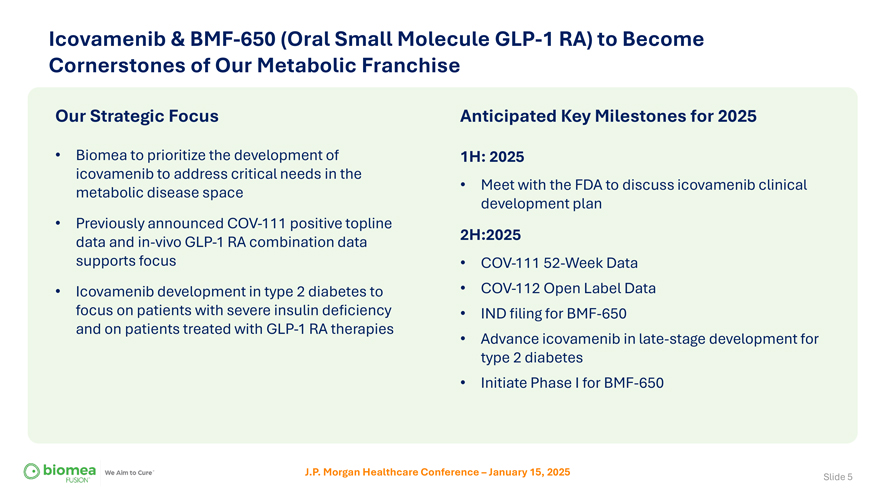 Icovamenib & BMF-650 (Oral Small Molecule GLP-1 RA) to Become Cornerstones of Our Metabolic Franchise

Our Strategic Focus

• Biomea to prioritize the development of icovamenib to address critical needs in the metabolic disease space

• Previously announced COV-111 positive topline data and in-vivo GLP-1 RA combination data supports focus

• Icovamenib development in type 2 diabetes to focus on patients with severe insulin deficiency and on patients treated with GLP-1 RA therapies

Anticipated Key Milestones for 2025

1H: 2025

• Meet with the FDA to discuss icovamenib clinical development plan

2H:2025

• COV-111 52-Week Data

• COV-112 Open Label Data

• IND filing for BMF-650

• Advance icovamenib in late-stage development for type 2 diabetes

• Initiate Phase I for BMF-650

biomea FUSION We Aim to Cure

J.P. Morgan Healthcare Conference – January 15, 2025

Slide 5